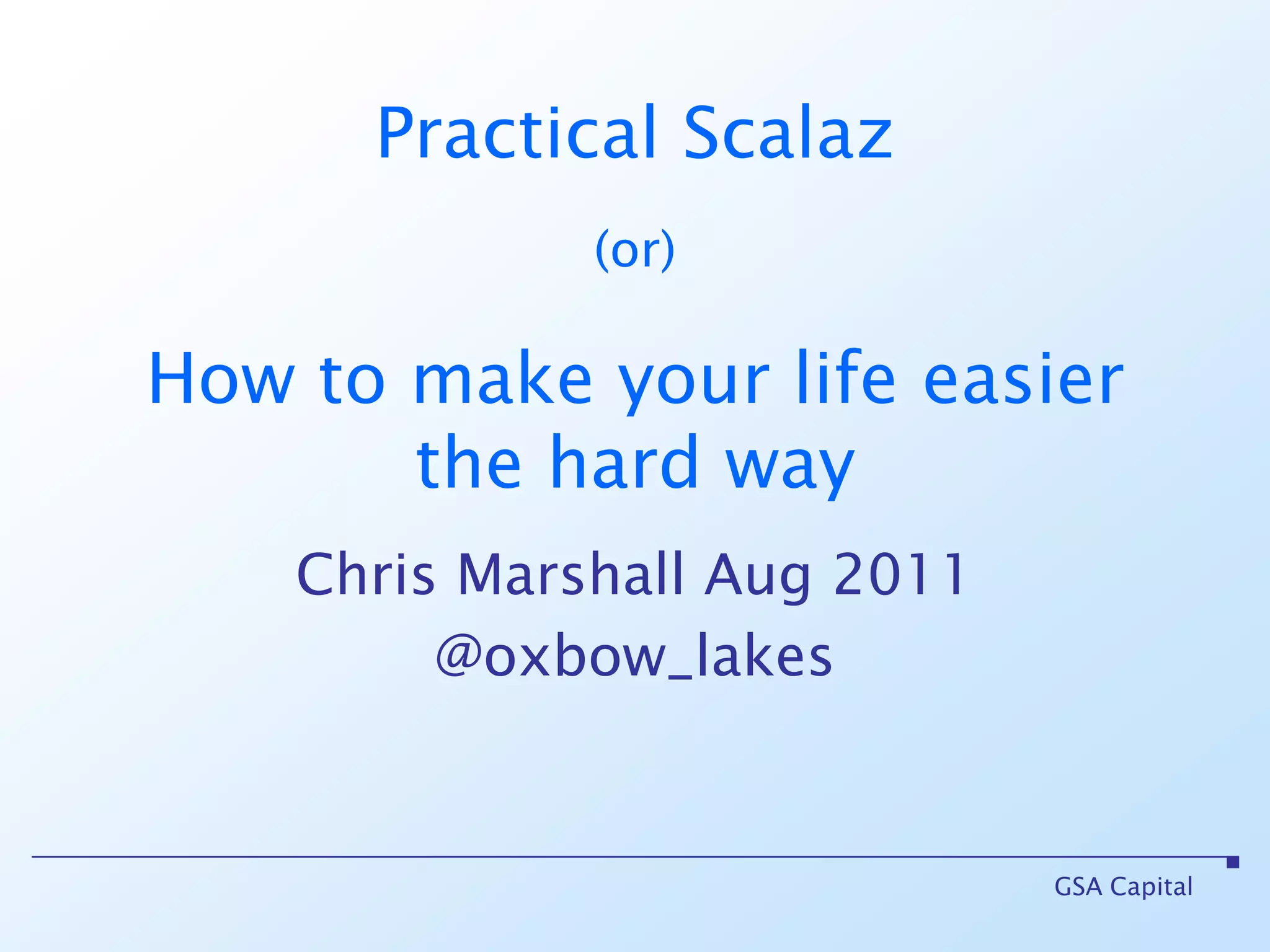 Practical Scalaz

(or)

How to make your life easier the hard way

Chris Marshall Aug 2011

@oxbow_lakes

GSA Capital